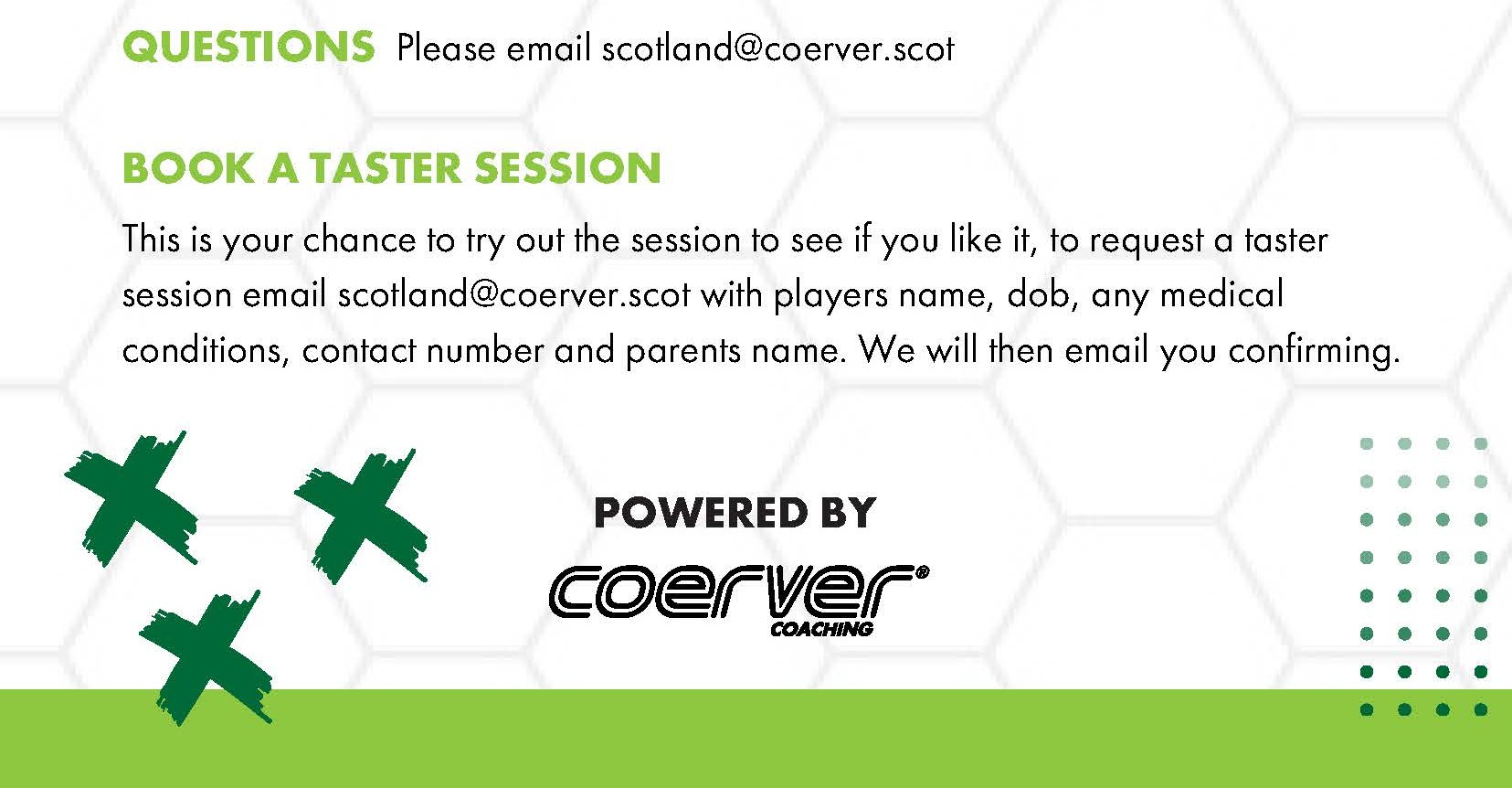 QUESTIONS Please email scotland@coerver.scot

BOOK A TASTER SESSION

This is your chance to try out the session to see if you like it, to request a taster session email scotland@coerver.scot with players name, dob, any medical conditions, contact number and parents name. We will then email you confirming.

POWERED BY

coerver®
COACHING